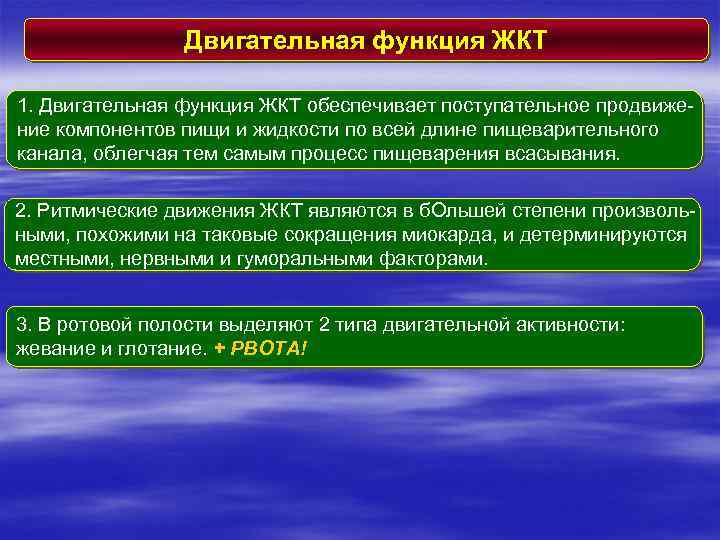 Двигательная функция ЖКТ

1. Двигательная функция ЖКТ обеспечивает поступательное продвижение компонентов пищи и жидкости по всей длине пищеварительного канала, облегчая тем самым процесс пищеварения всасывания.

2. Ритмические движения ЖКТ являются в бОльшей степени произвольными, похожими на таковые сокращения миокарда, и детерминируются местными, нервными и гуморальными факторами.

3. В ротовой полости выделяют 2 типа двигательной активности: жевание и глотание. + РВОТА!